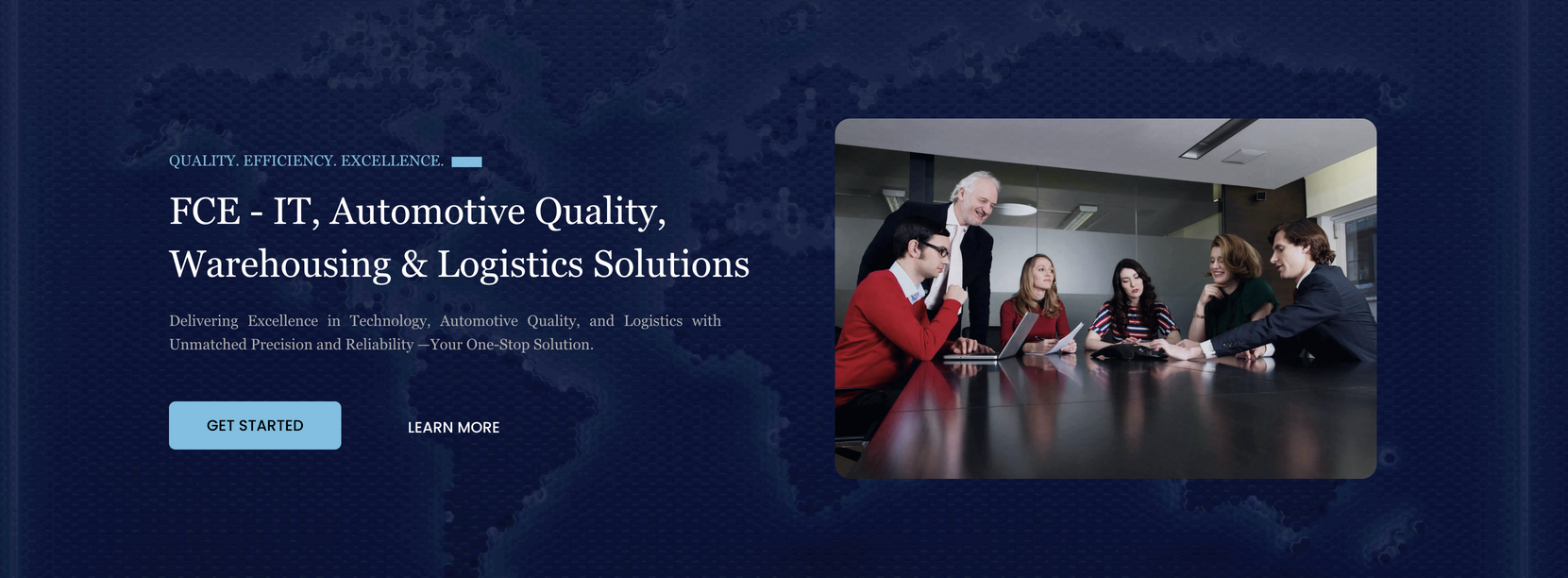 QUALITY. EFFICIENCY. EXCELLENCE.

FCE - IT, Automotive Quality, Warehousing & Logistics Solutions

Delivering Excellence in Technology, Automotive Quality, and Logistics with Unmatched Precision and Reliability —Your One-Stop Solution.

GET STARTED

LEARN MORE